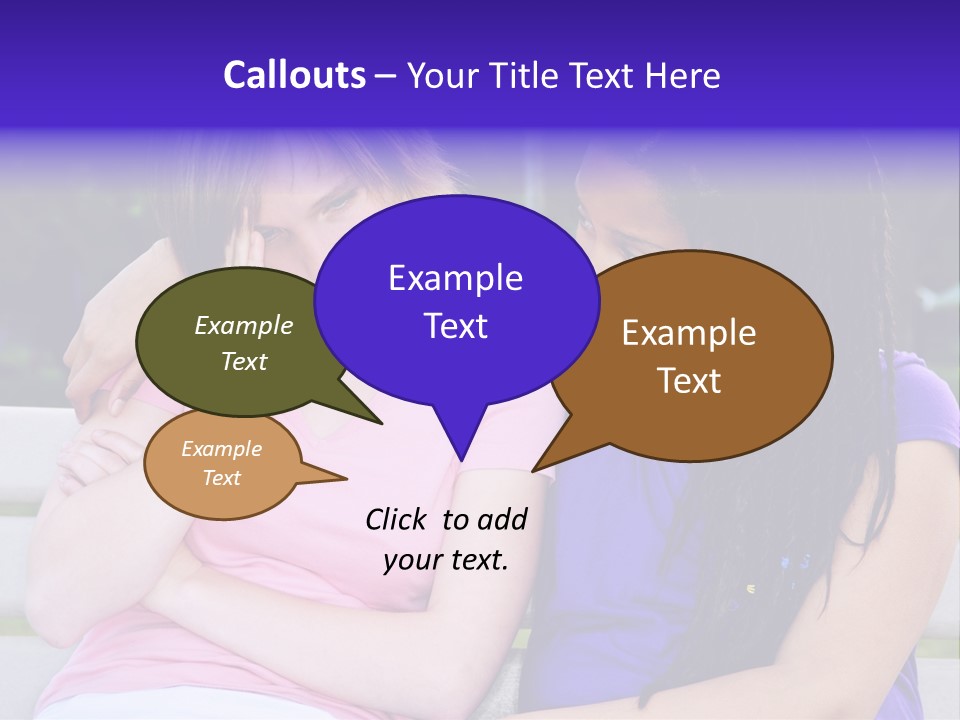 Callouts – Your Title Text Here

Example Text

Example Text

Example Text

Example Text

Click to add your text.